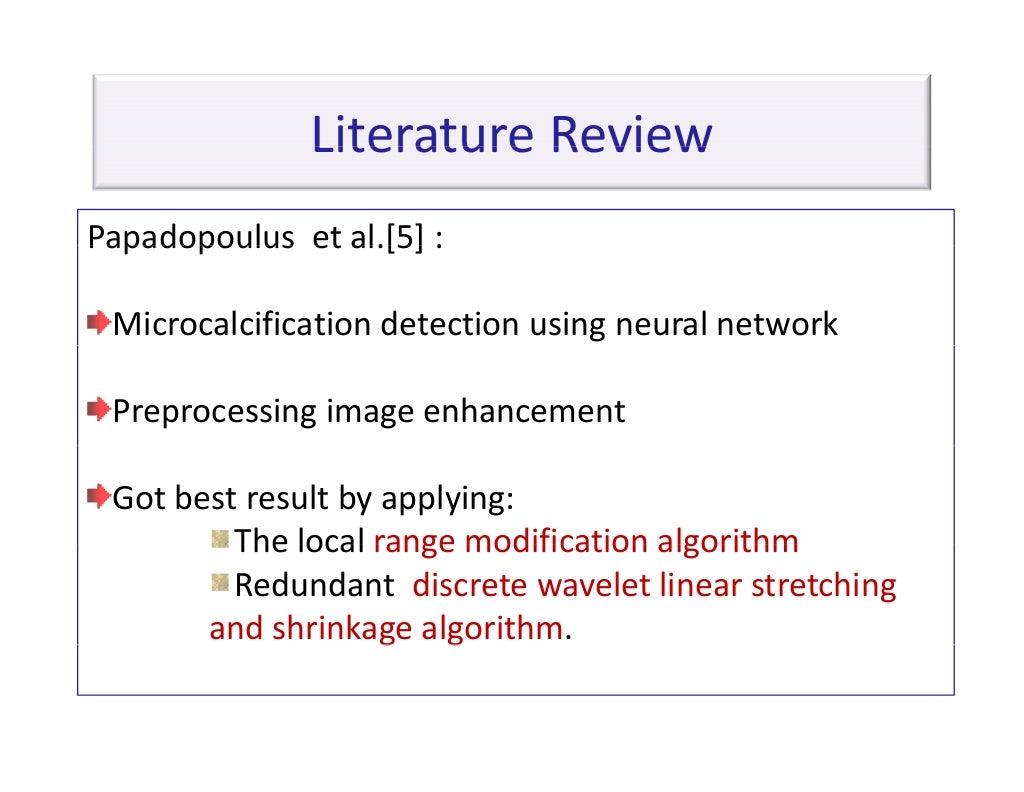 Literature Review

Papadopoulus et al.[5] :

Microcalcification detection using neural network

Preprocessing image enhancement

Got best result by applying:
The local range modification algorithm
Redundant discrete wavelet linear stretching and shrinkage algorithm.